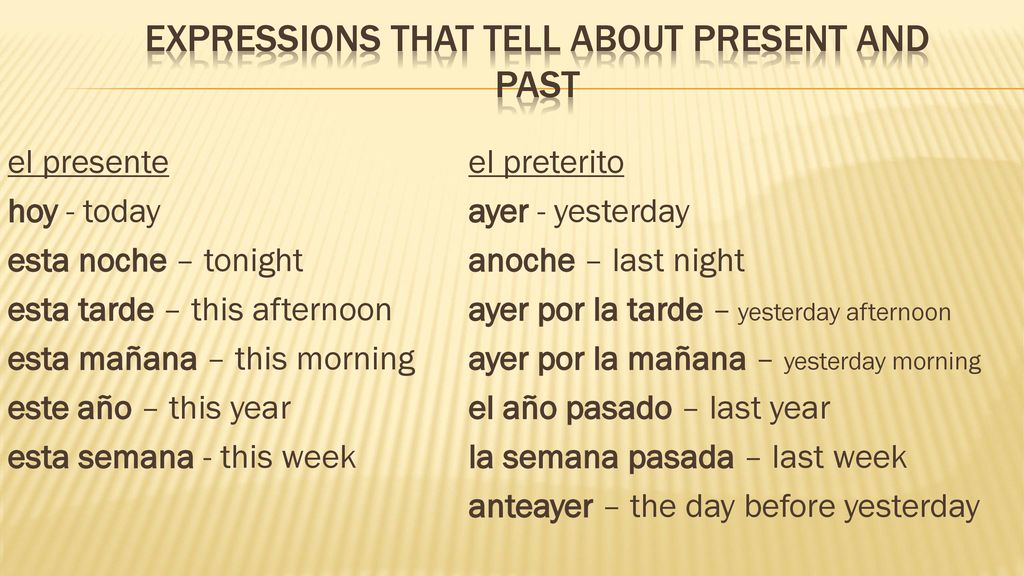 EXPRESSIONS THAT TELL ABOUT PRESENT AND PAST

el presente
hoy - today
esta noche – tonight
esta tarde – this afternoon
esta mañana – this morning
este año – this year
esta semana - this week

el preterito
ayer - yesterday
anoche – last night
ayer por la tarde – yesterday afternoon
ayer por la mañana – yesterday morning
el año pasado – last year
la semana pasada – last week
anteayer – the day before yesterday